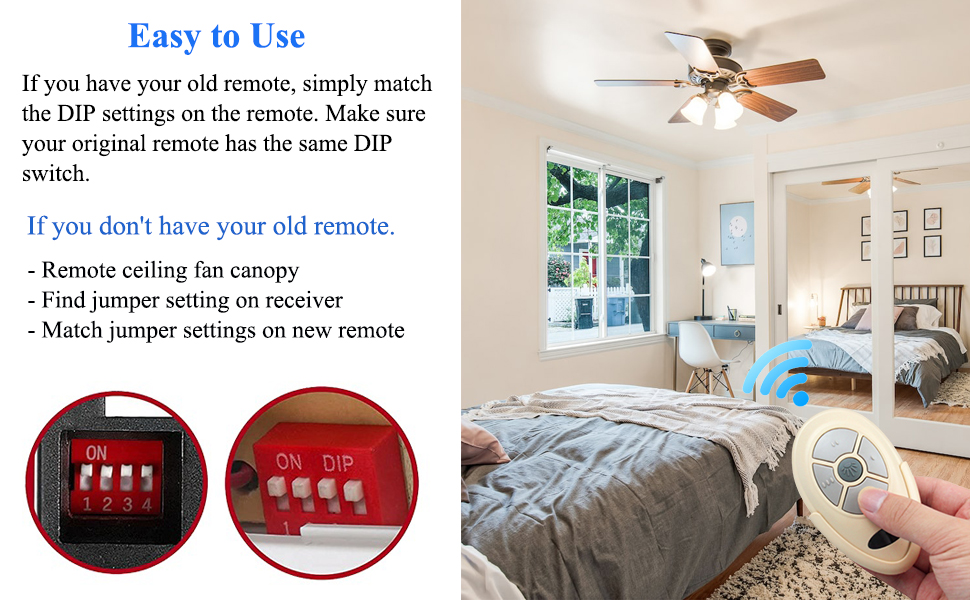 Easy to Use

If you have your old remote, simply match the DIP settings on the remote. Make sure your original remote has the same DIP switch.

If you don't have your old remote.

- Remote ceiling fan canopy
- Find jumper setting on receiver
- Match jumper settings on new remote

ON
1 2 3 4

ON DIP
1